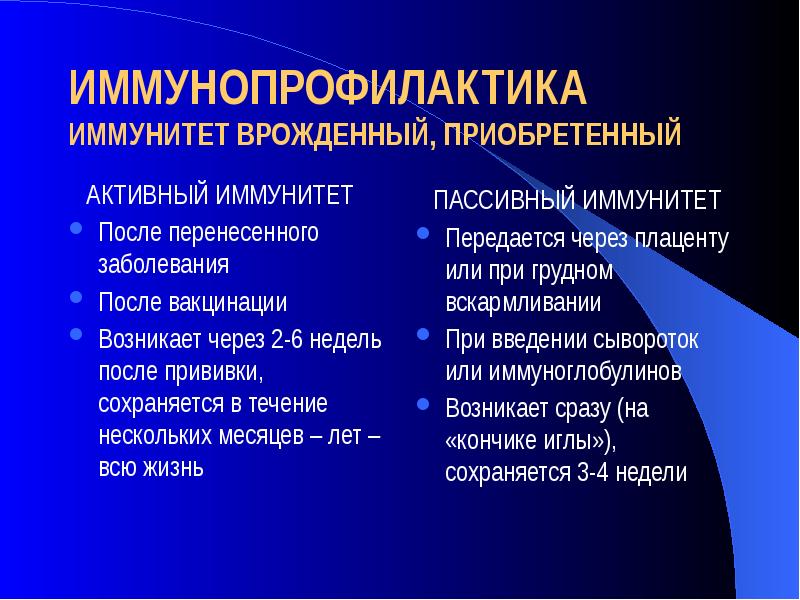 ИММУНОПРОФИЛАКТИКА
ИММУНИТЕТ ВРОЖДЕННЫЙ, ПРИОБРЕТЕННЫЙ

АКТИВНЫЙ ИММУНИТЕТ

- После перенесенного заболевания
- После вакцинации
- Возникает через 2-6 недель после прививки, сохраняется в течение нескольких месяцев – лет – всю жизнь

ПАССИВНЫЙ ИММУНИТЕТ

- Передается через плаценту или при грудном вскармливании
- При введении сывороток или иммуноглобулинов
- Возникает сразу (на «кончике иглы»), сохраняется 3-4 недели